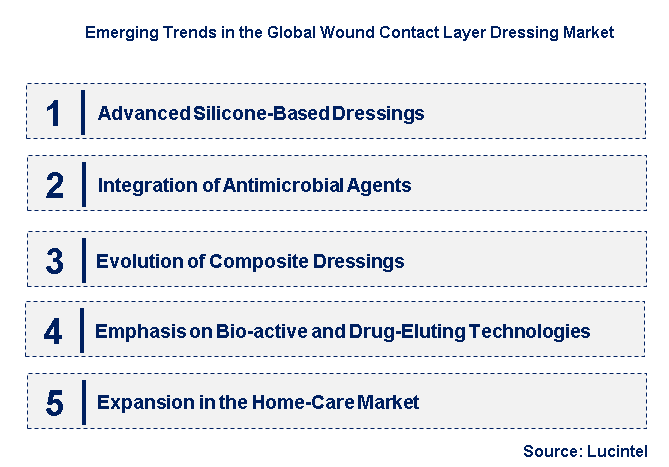 Emerging Trends in the Global Wound Contact Layer Dressing Market

1 Advanced Silicone-Based Dressings

2 Integration of Antimicrobial Agents

3 Evolution of Composite Dressings

4 Emphasis on Bio-active and Drug-Eluting Technologies

5 Expansion in the Home-Care Market

Source: Lucintel